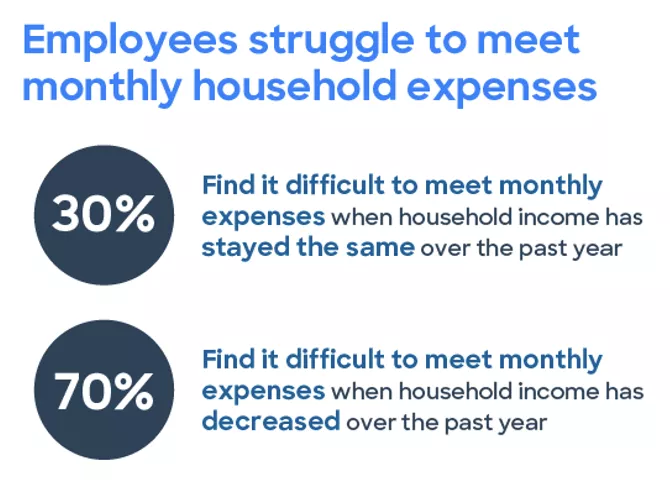 Employees struggle to meet monthly household expenses

30%

Find it difficult to meet monthly expenses when household income has stayed the same over the past year

70%

Find it difficult to meet monthly expenses when household income has decreased over the past year